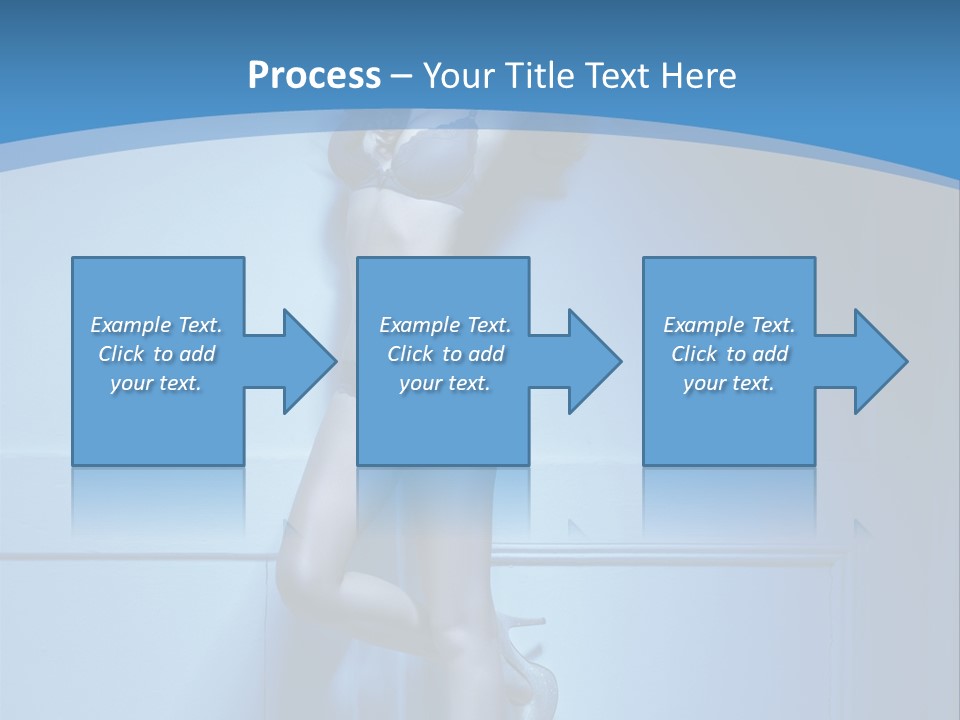 Process – Your Title Text Here

Example Text. Click to add your text.

Example Text. Click to add your text.

Example Text. Click to add your text.